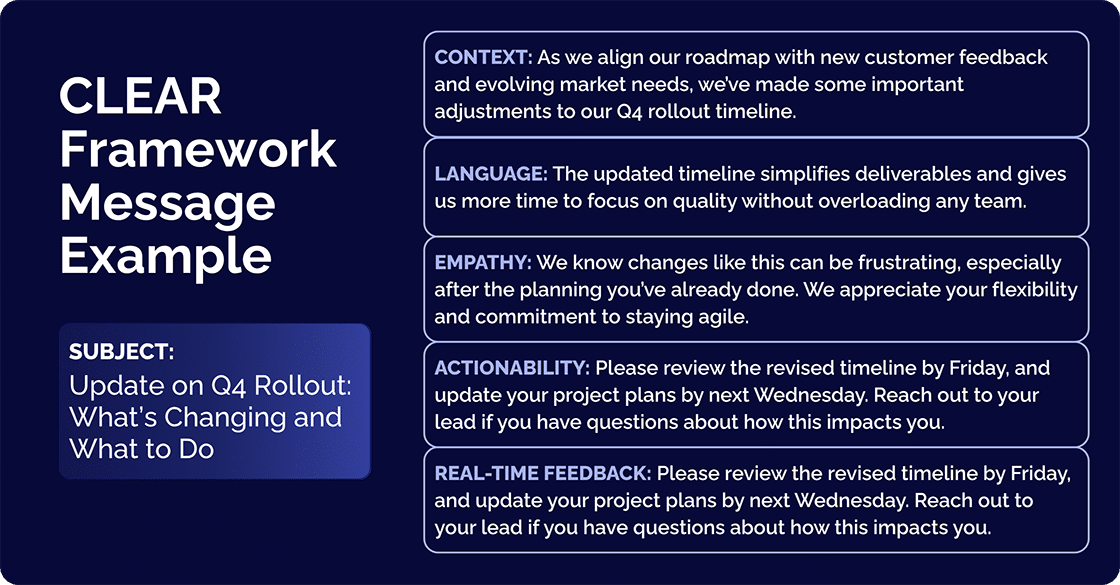 CLEAR Framework Message Example

SUBJECT:
Update on Q4 Rollout: What's Changing and What to Do

CONTEXT: As we align our roadmap with new customer feedback and evolving market needs, we've made some important adjustments to our Q4 rollout timeline.

LANGUAGE: The updated timeline simplifies deliverables and gives us more time to focus on quality without overloading any team.

EMPATHY: We know changes like this can be frustrating, especially after the planning you've already done. We appreciate your flexibility and commitment to staying agile.

ACTIONABILITY: Please review the revised timeline by Friday, and update your project plans by next Wednesday. Reach out to your lead if you have questions about how this impacts you.

REAL-TIME FEEDBACK: Please review the revised timeline by Friday, and update your project plans by next Wednesday. Reach out to your lead if you have questions about how this impacts you.